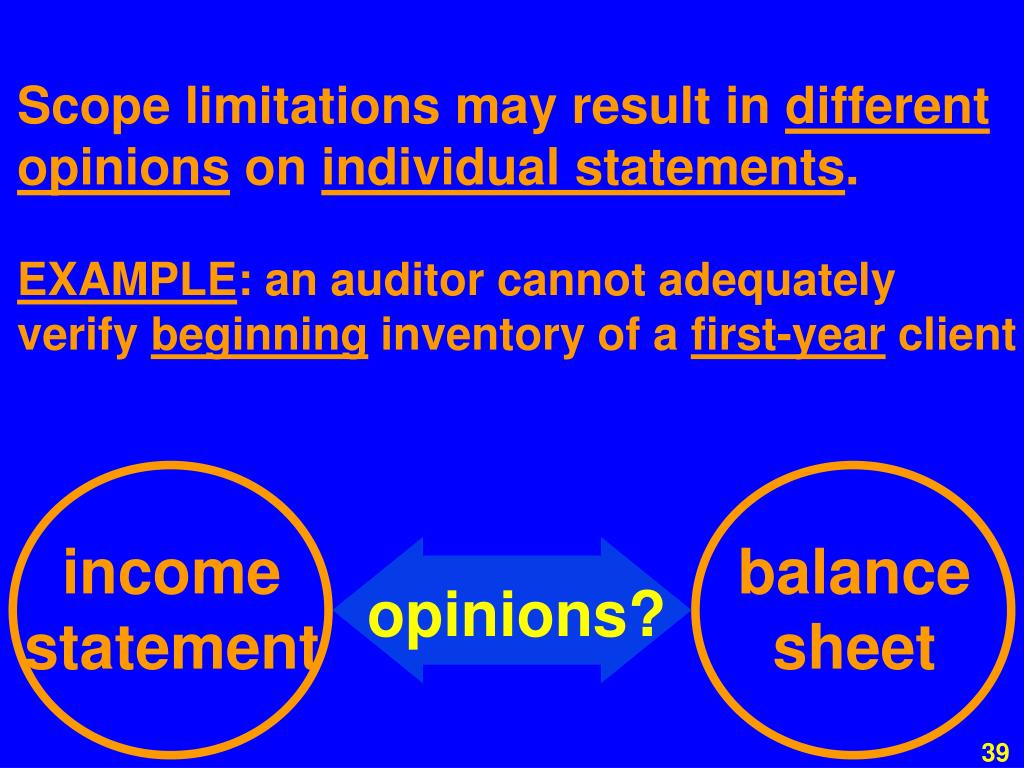 Scope limitations may result in different opinions on individual statements.

EXAMPLE: an auditor cannot adequately verify beginning inventory of a first-year client

income statement

opinions?

balance sheet

39